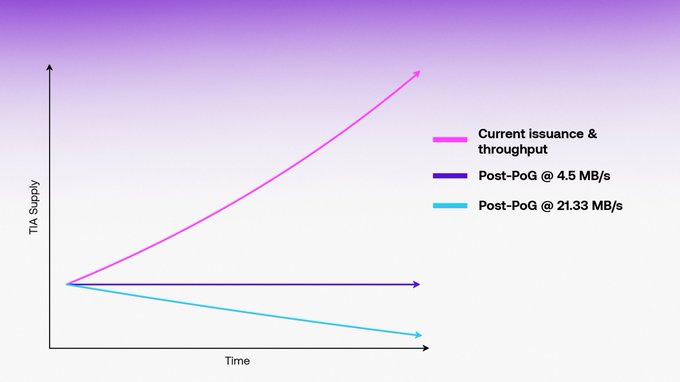 TIA Supply

Time

Current issuance & throughput

Post-PoG @ 4.5 MB/s

Post-PoG @ 21.33 MB/s